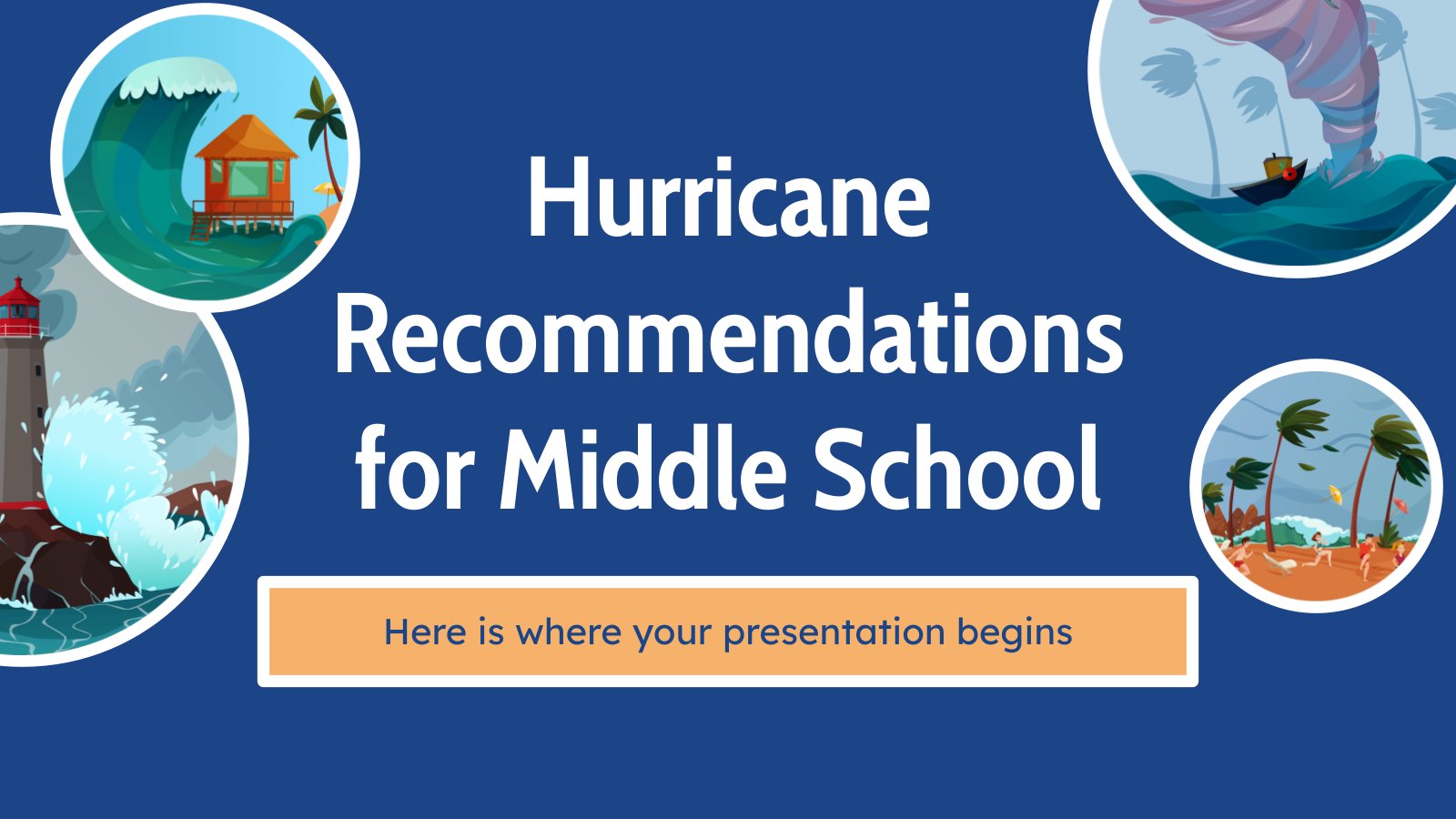 Hurricane Recommendations for Middle School

Here is where your presentation begins